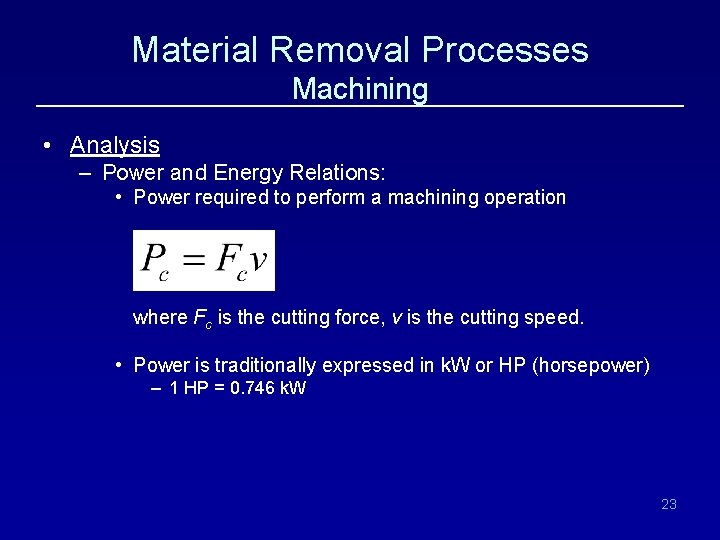 Material Removal Processes
Machining

• Analysis
– Power and Energy Relations:
• Power required to perform a machining operation

$P_c = F_c v$

where $F_c$ is the cutting force, $v$ is the cutting speed.

• Power is traditionally expressed in kW or HP (horsepower)
– 1 HP = 0.746 kW

23